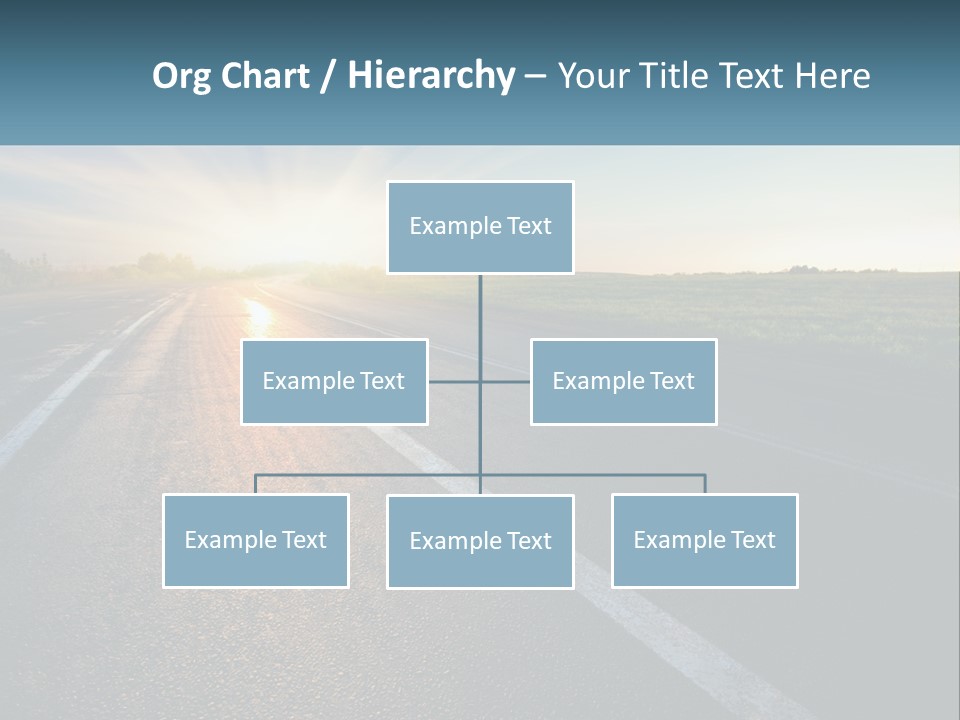 Org Chart / Hierarchy – Your Title Text Here

Example Text

Example Text

Example Text

Example Text

Example Text

Example Text